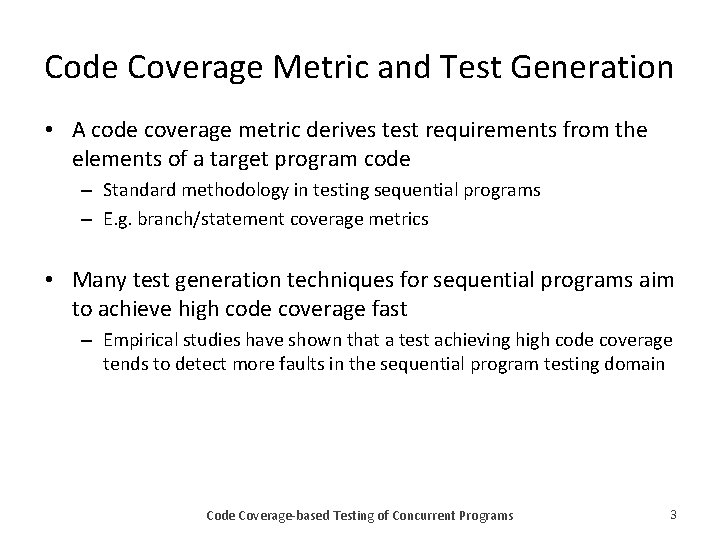 Code Coverage Metric and Test Generation

• A code coverage metric derives test requirements from the elements of a target program code
 – Standard methodology in testing sequential programs
 – E.g. branch/statement coverage metrics

• Many test generation techniques for sequential programs aim to achieve high code coverage fast
 – Empirical studies have shown that a test achieving high code coverage tends to detect more faults in the sequential program testing domain

Code Coverage-based Testing of Concurrent Programs

3